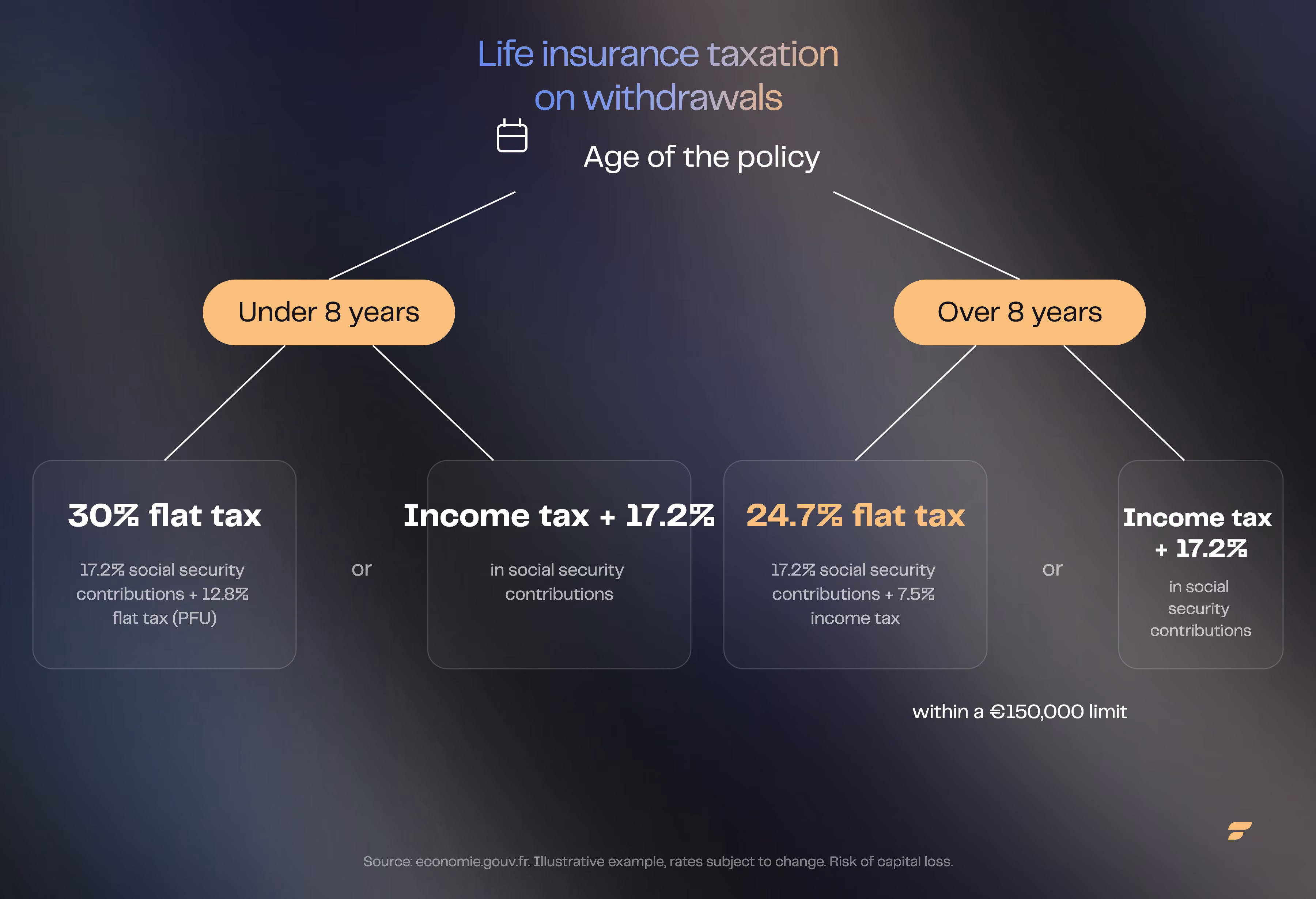 Life insurance taxation on withdrawals

Age of the policy

Under 8 years

Over 8 years

30% flat tax

17.2% social security contributions + 12.8% flat tax (PFU)

or

Income tax + 17.2%

in social security contributions

24.7% flat tax

17.2% social security contributions + 7.5% income tax

or

Income tax + 17.2%

in social security contributions

within a €150,000 limit

Source: economie.gouv.fr. Illustrative example, rates subject to change. Risk of capital loss.